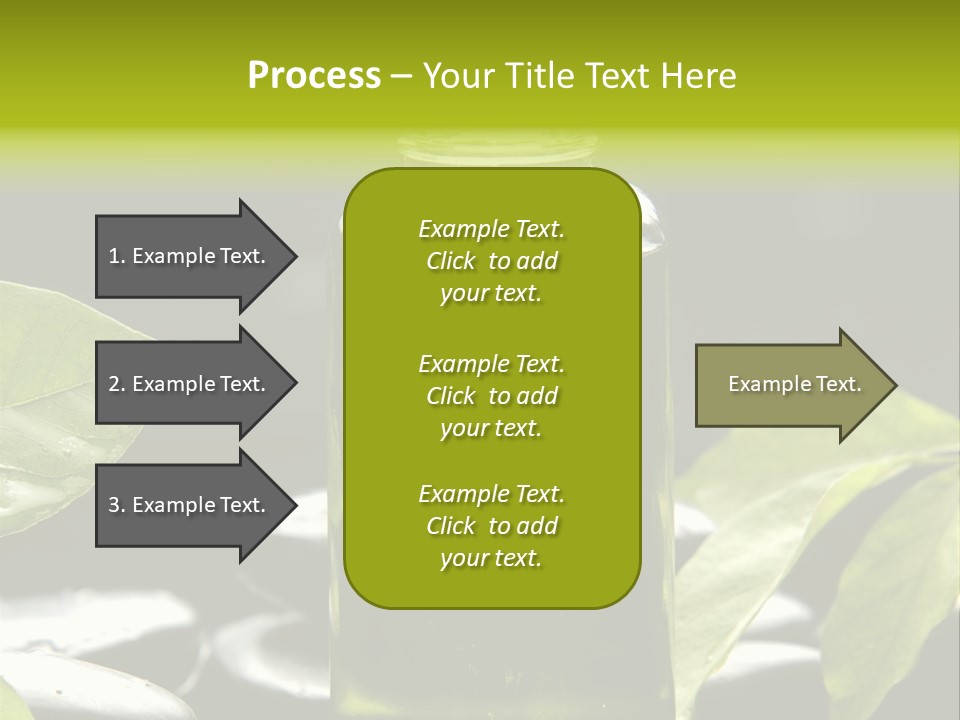 Process – Your Title Text Here

1. Example Text.

2. Example Text.

3. Example Text.

Example Text. Click to add your text.

Example Text. Click to add your text.

Example Text. Click to add your text.

Example Text.